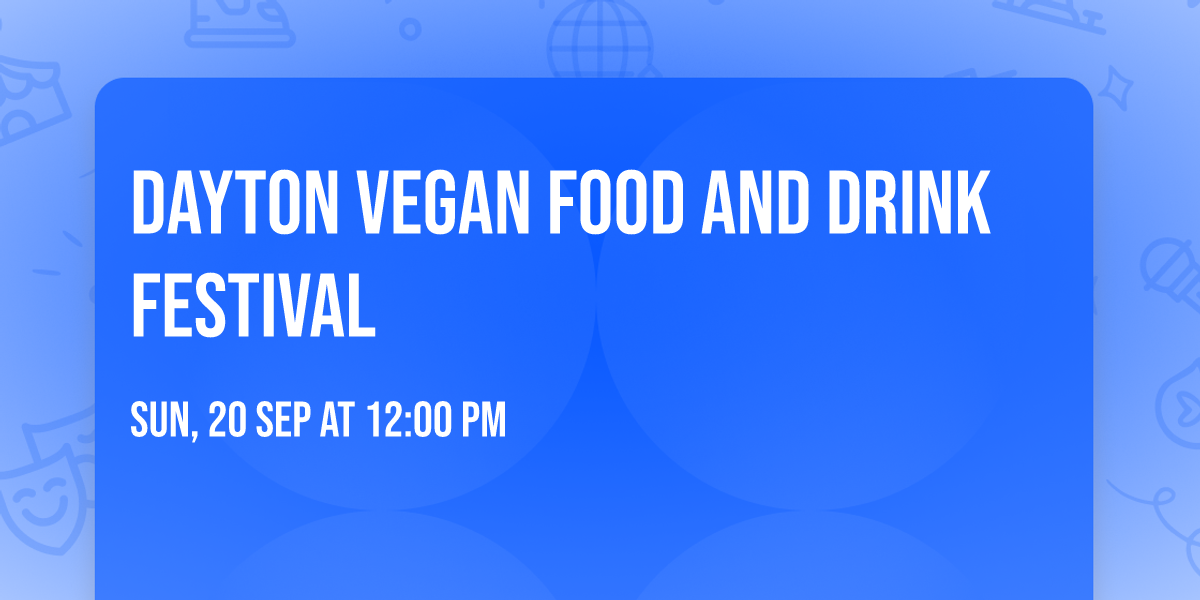 DAYTON VEGAN FOOD AND DRINK FESTIVAL

SUN, 20 SEP AT 12:00 PM